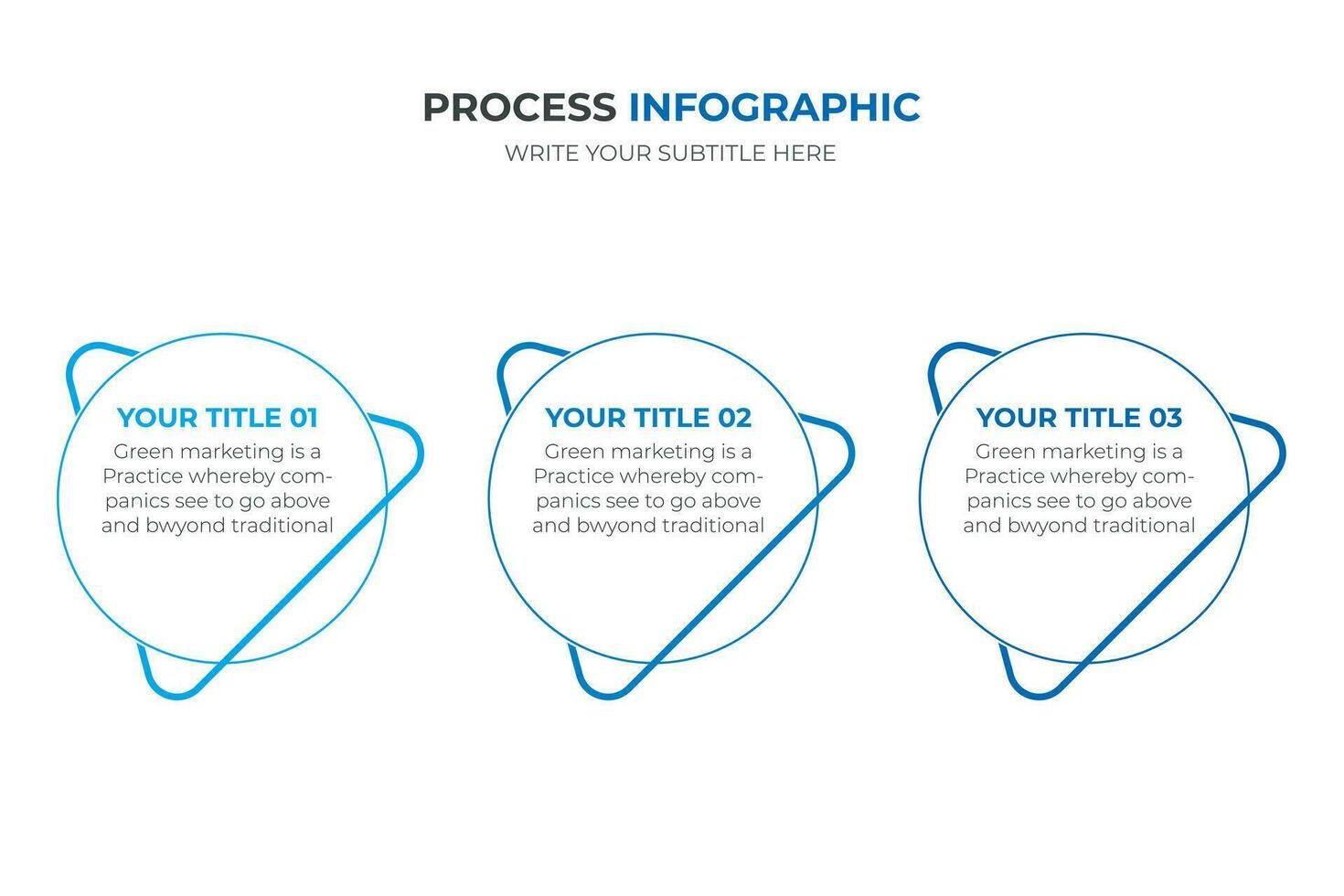 PROCESS INFOGRAPHIC
WRITE YOUR SUBTITLE HERE

YOUR TITLE 01
Green marketing is a Practice whereby companics see to go above and bwyond traditional

YOUR TITLE 02
Green marketing is a Practice whereby companics see to go above and bwyond traditional

YOUR TITLE 03
Green marketing is a Practice whereby companics see to go above and bwyond traditional